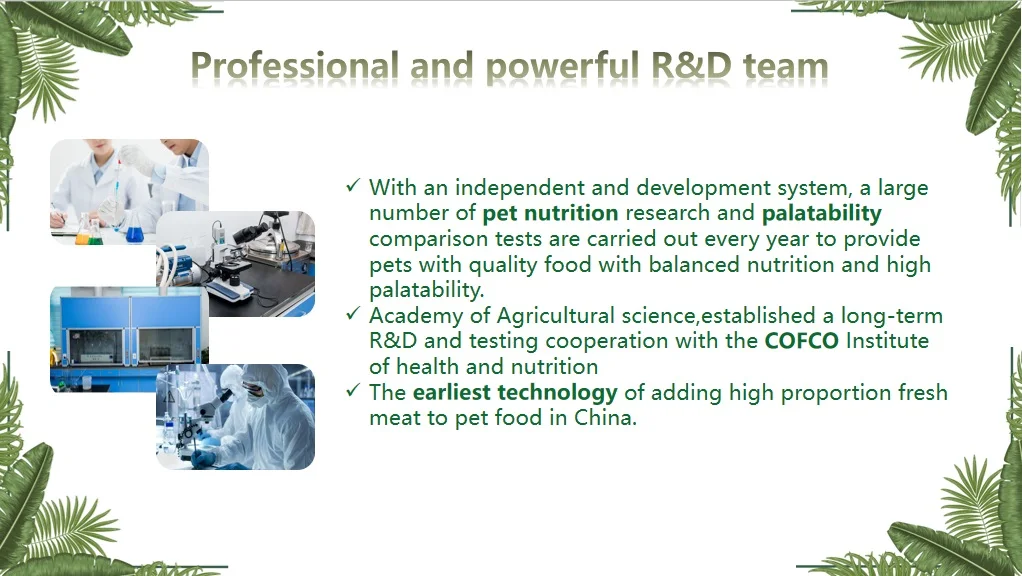 Professional and powerful R&D team

✓ With an independent and development system, a large number of pet nutrition research and palatability comparison tests are carried out every year to provide pets with quality food with balanced nutrition and high palatability.
✓ Academy of Agricultural science,established a long-term R&D and testing cooperation with the COFCO Institute of health and nutrition
✓ The earliest technology of adding high proportion fresh meat to pet food in China.